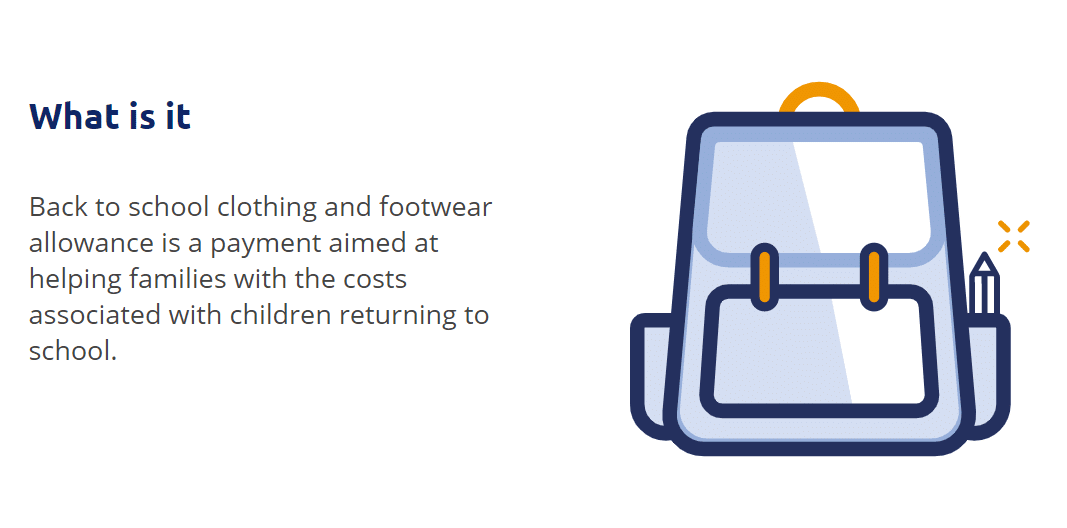 What is it

Back to school clothing and footwear allowance is a payment aimed at helping families with the costs associated with children returning to school.